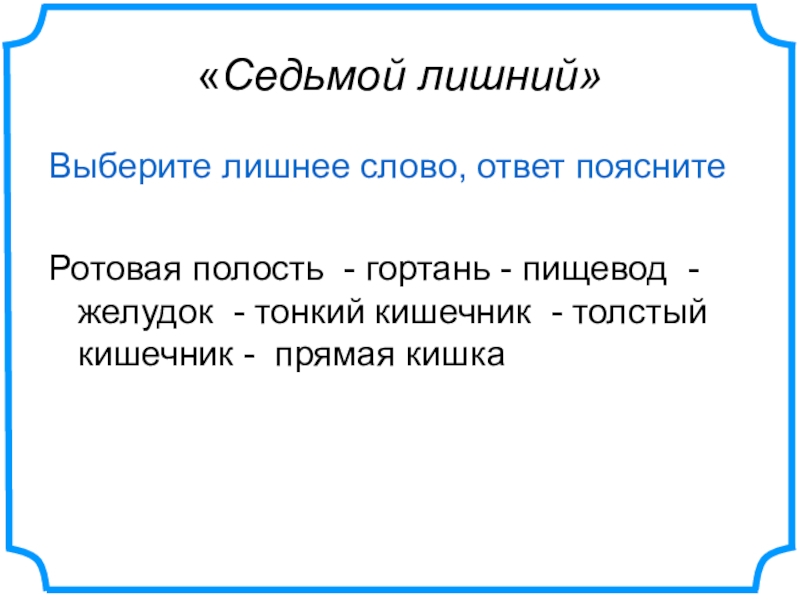 «Седьмой лишний»

Выберите лишнее слово, ответ поясните

Ротовая полость - гортань - пищевод - желудок - тонкий кишечник - толстый кишечник - прямая кишка